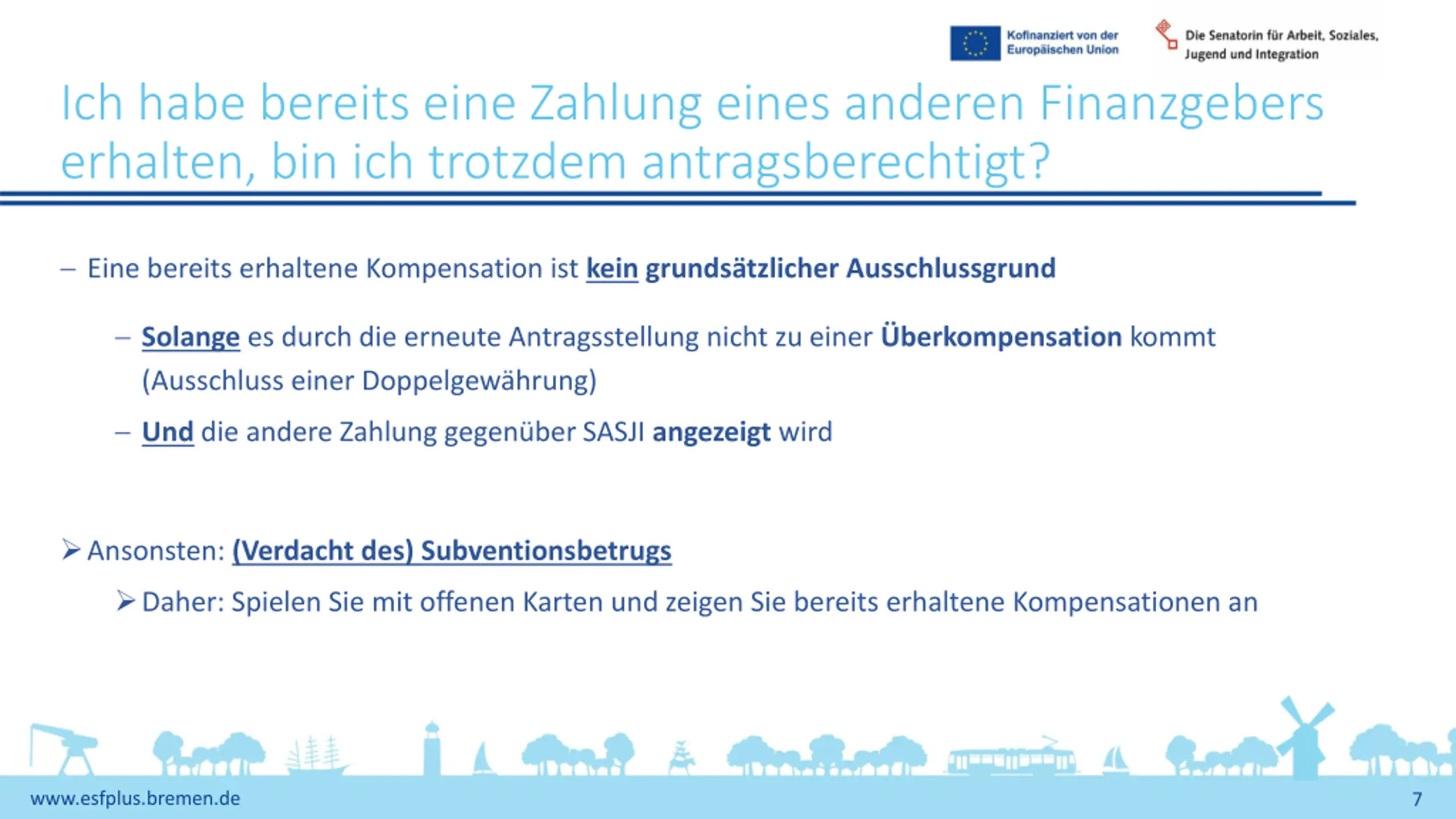 Kofinanziert von der Europäischen Union

Die Senatorin für Arbeit, Soziales, Jugend und Integration

Ich habe bereits eine Zahlung eines anderen Finanzgebers erhalten, bin ich trotzdem antragsberechtigt?

– Eine bereits erhaltene Kompensation ist kein grundsätzlicher Ausschlussgrund

– Solange es durch die erneute Antragsstellung nicht zu einer Überkompensation kommt (Ausschluss einer Doppelgewährung)

– Und die andere Zahlung gegenüber SASJI angezeigt wird

➢ Ansonsten: (Verdacht des) Subventionsbetrugs

➢ Daher: Spielen Sie mit offenen Karten und zeigen Sie bereits erhaltene Kompensationen an

www.esfplus.bremen.de

7